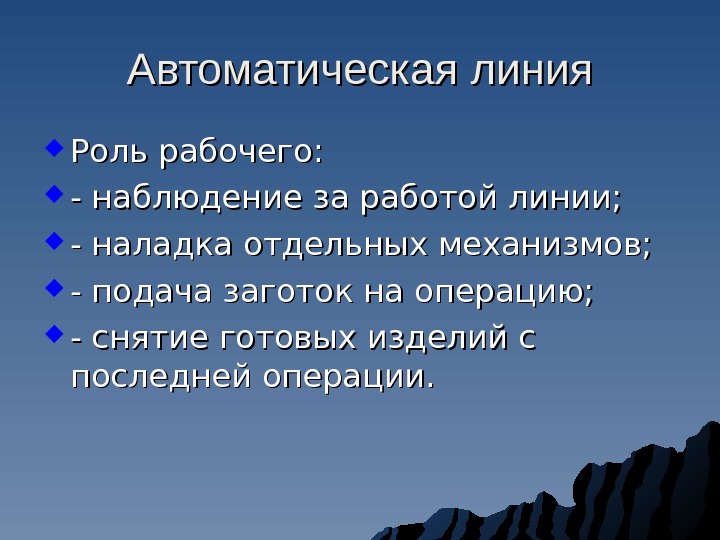 Автоматическая линия

Роль рабочего:

- наблюдение за работой линии;

- наладка отдельных механизмов;

- подача заготок на операцию;

- снятие готовых изделий с последней операции.